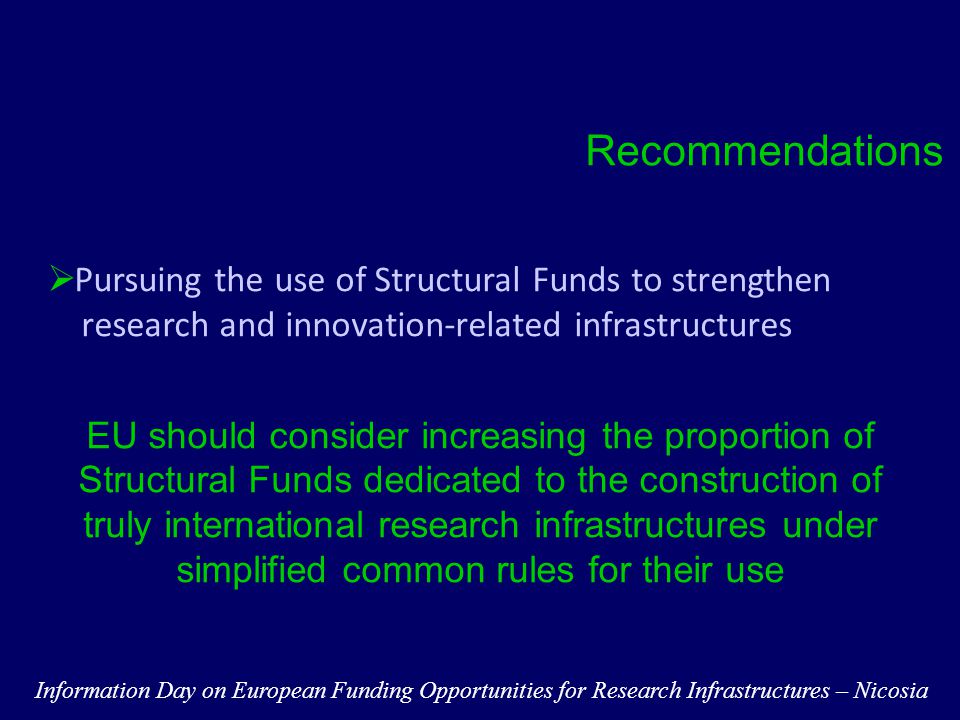 Recommendations

➢Pursuing the use of Structural Funds to strengthen research and innovation-related infrastructures

EU should consider increasing the proportion of Structural Funds dedicated to the construction of truly international research infrastructures under simplified common rules for their use

Information Day on European Funding Opportunities for Research Infrastructures – Nicosia